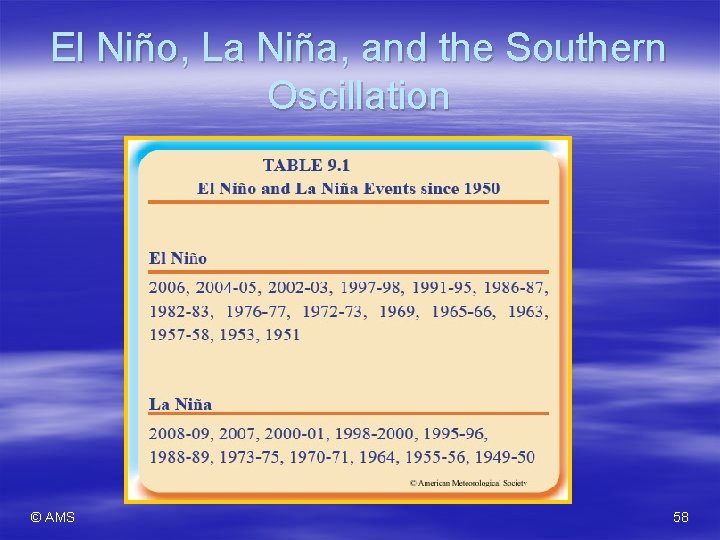 El Niño, La Niña, and the Southern Oscillation

TABLE 9.1
El Niño and La Niña Events since 1950

El Niño
2006, 2004-05, 2002-03, 1997-98, 1991-95, 1986-87, 1982-83, 1976-77, 1972-73, 1969, 1965-66, 1963, 1957-58, 1953, 1951

La Niña
2008-09, 2007, 2000-01, 1998-2000, 1995-96, 1988-89, 1973-75, 1970-71, 1964, 1955-56, 1949-50

© American Meteorological Society

© AMS

58